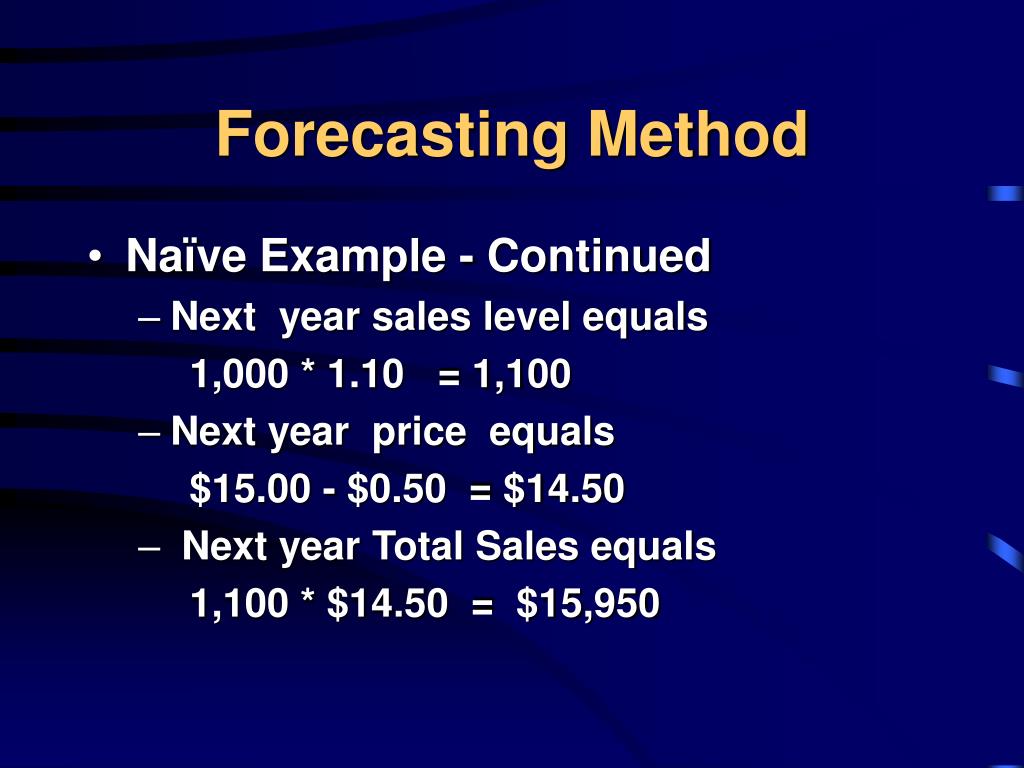 Forecasting Method

• Naïve Example - Continued

– Next year sales level equals
1,000 * 1.10 = 1,100

– Next year price equals
\$15.00 - \$0.50 = \$14.50

– Next year Total Sales equals
1,100 * \$14.50 = \$15,950